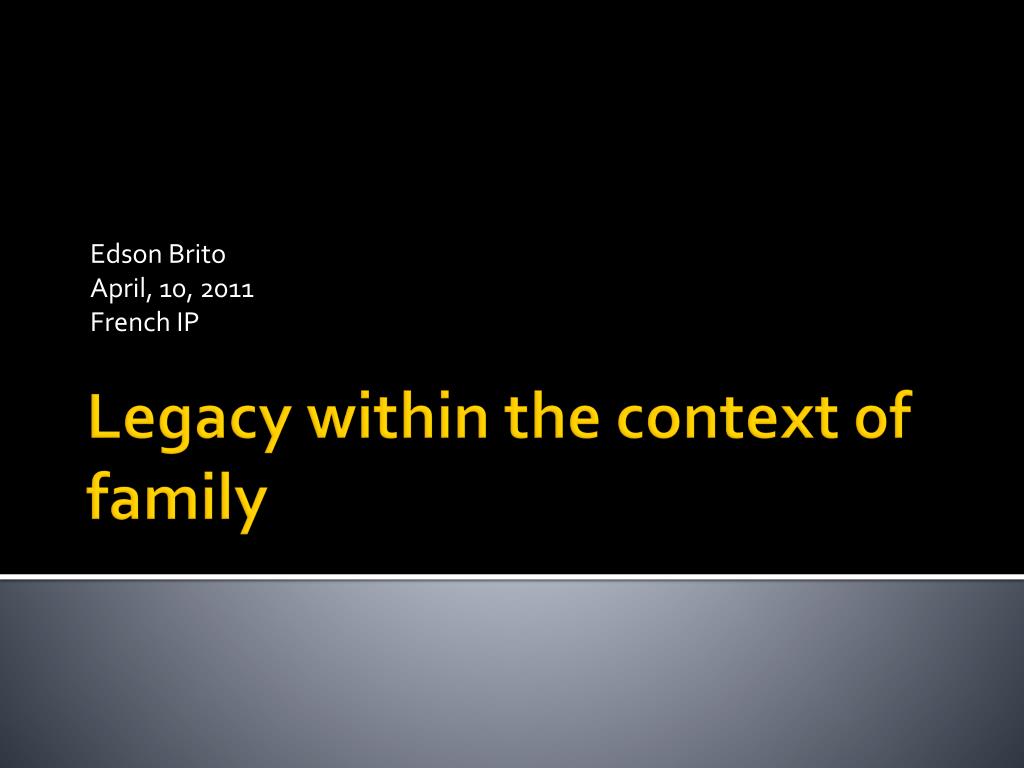 Edson Brito
April, 10, 2011
French IP

Legacy within the context of family